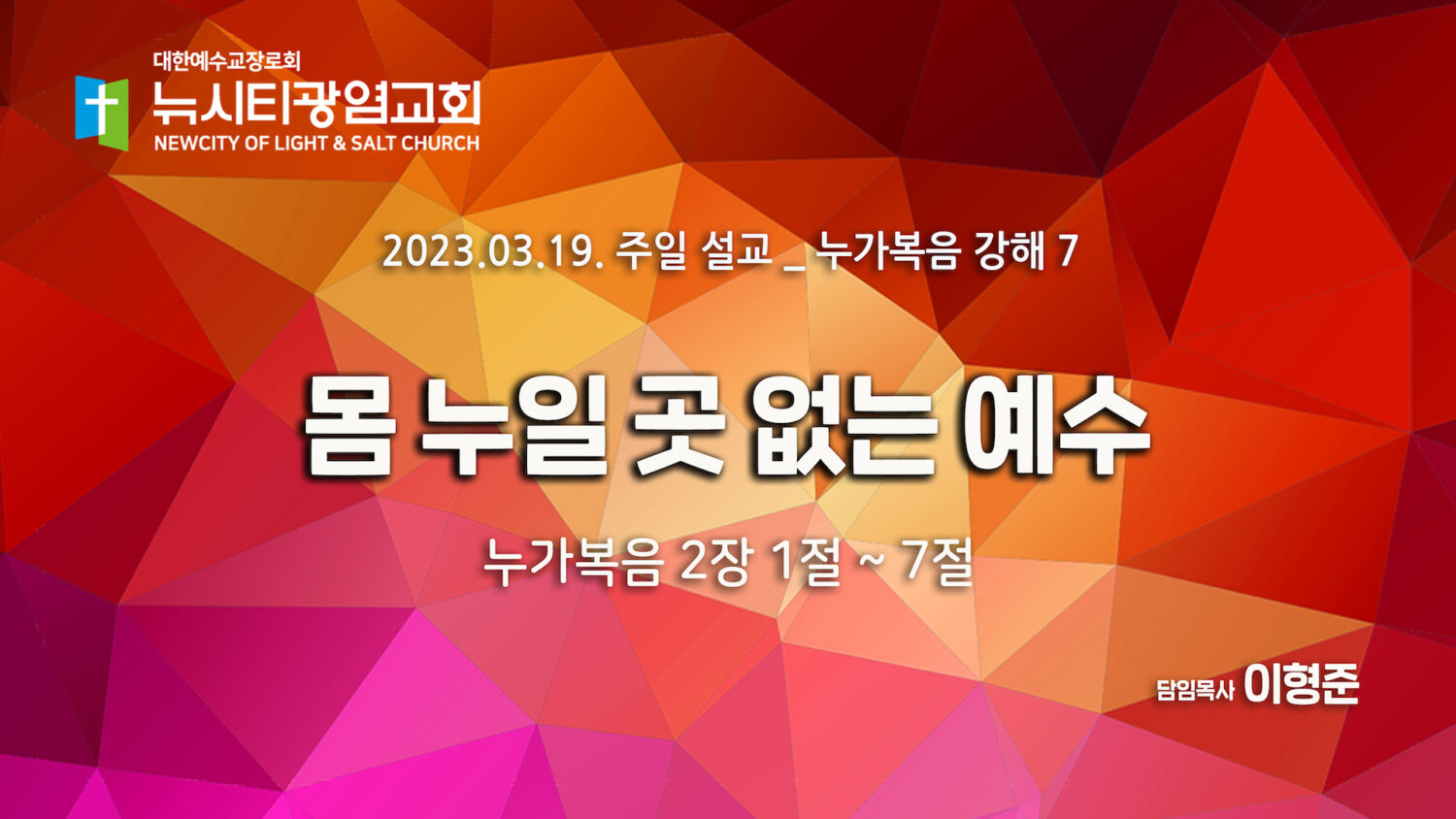 대한예수교장로회
뉴시티광염교회
NEWCITY OF LIGHT & SALT CHURCH

2023.03.19. 주일 설교 _ 누가복음 강해 7

몸 누일 곳 없는 예수

누가복음 2장 1절 ~ 7절

담임목사 이형준